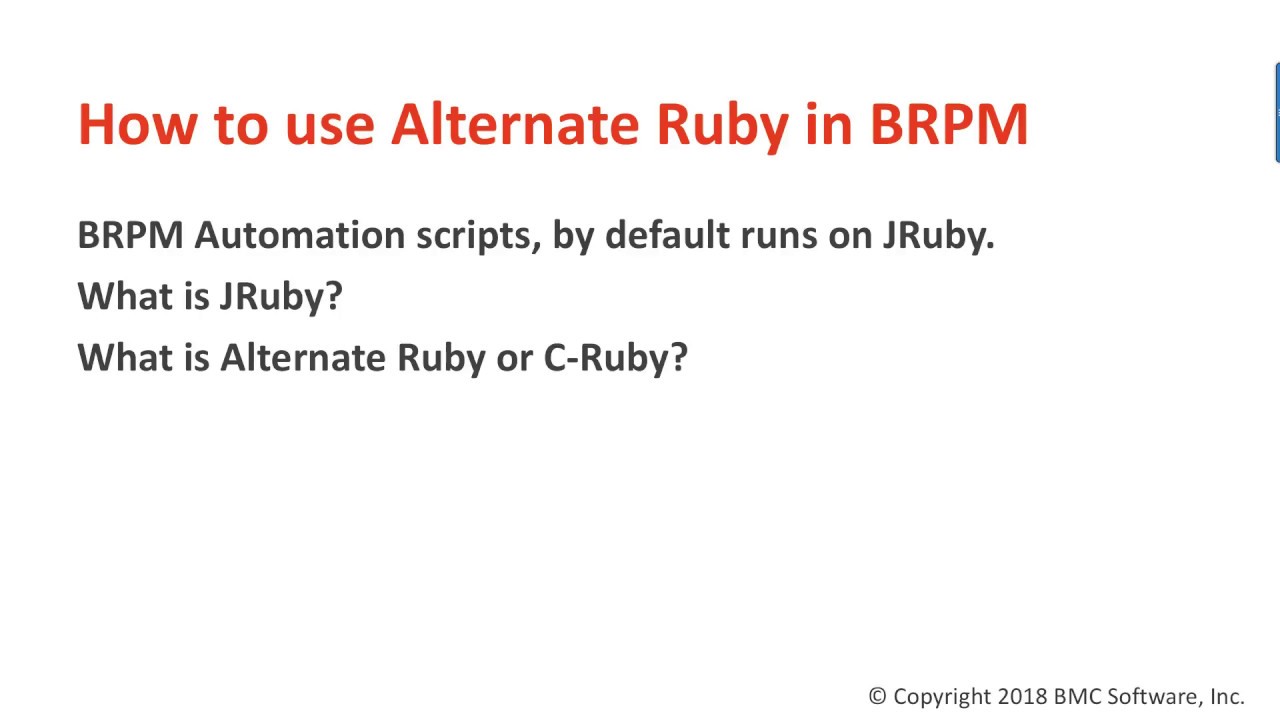 How to use Alternate Ruby in BRPM

BRPM Automation scripts, by default runs on JRuby.

What is JRuby?

What is Alternate Ruby or C-Ruby?

© Copyright 2018 BMC Software, Inc.